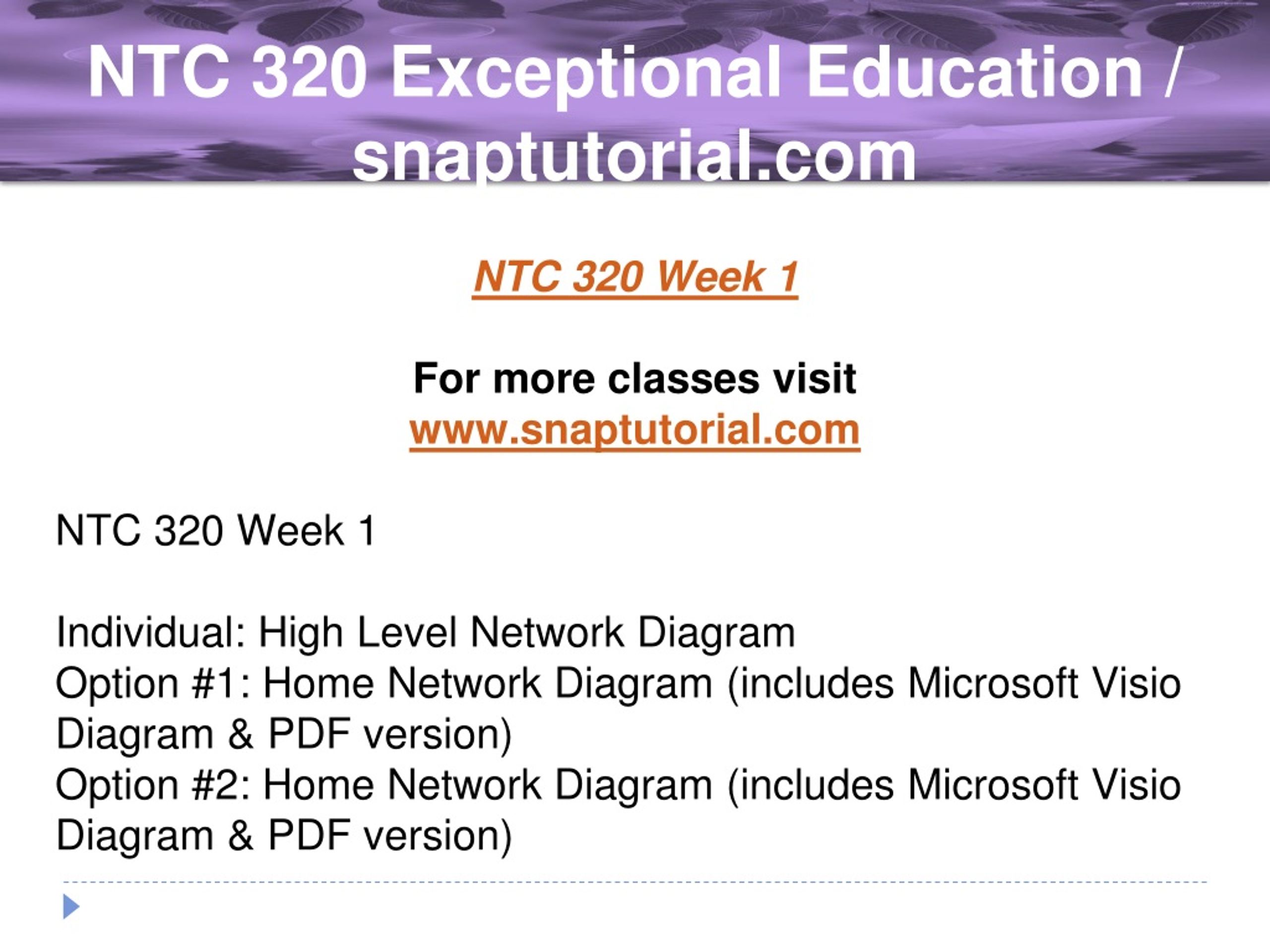 NTC 320 Exceptional Education / snaptutorial.com

NTC 320 Week 1

For more classes visit
www.snaptutorial.com

NTC 320 Week 1

Individual: High Level Network Diagram
Option #1: Home Network Diagram (includes Microsoft Visio Diagram & PDF version)
Option #2: Home Network Diagram (includes Microsoft Visio Diagram & PDF version)